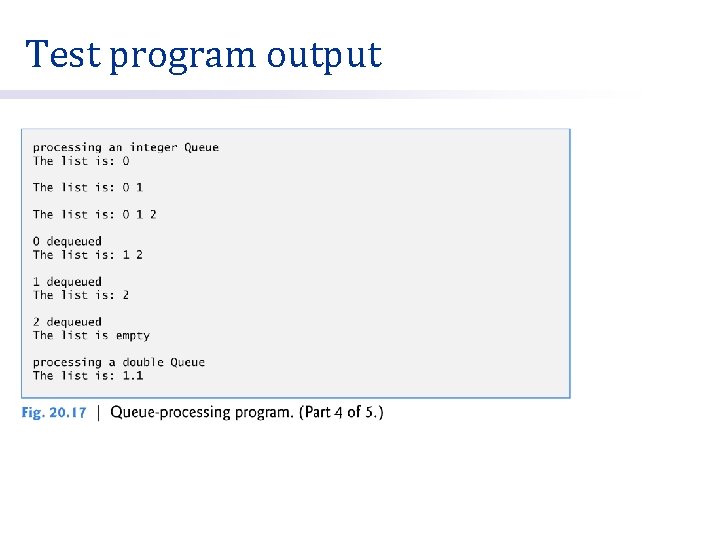 Test program output

processing an integer Queue
The list is: 0

The list is: 0 1

The list is: 0 1 2

0 dequeued
The list is: 1 2

1 dequeued
The list is: 2

2 dequeued
The list is empty

processing a double Queue
The list is: 1.1

Fig. 20.17 | Queue-processing program. (Part 4 of 5.)